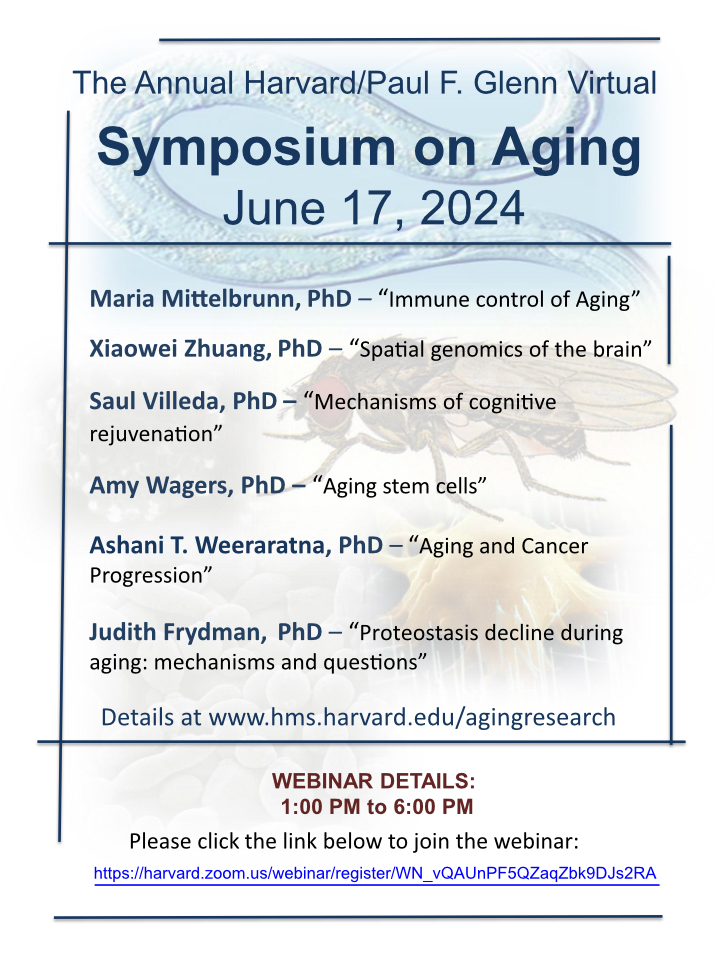 The Annual Harvard/Paul F. Glenn Virtual

Symposium on Aging

June 17, 2024

Maria Mittelbrunn, PhD – “Immune control of Aging”

Xiaowei Zhuang, PhD – “Spatial genomics of the brain”

Saul Villeda, PhD – “Mechanisms of cognitive rejuvenation”

Amy Wagers, PhD – “Aging stem cells”

Ashani T. Weeraratna, PhD – “Aging and Cancer Progression”

Judith Frydman, PhD – “Proteostasis decline during aging: mechanisms and questions”

Details at www.hms.harvard.edu/agingresearch

WEBINAR DETAILS:
1:00 PM to 6:00 PM

Please click the link below to join the webinar:

https://harvard.zoom.us/webinar/register/WN_vQAUnPF5QZaqZbk9DJs2RA